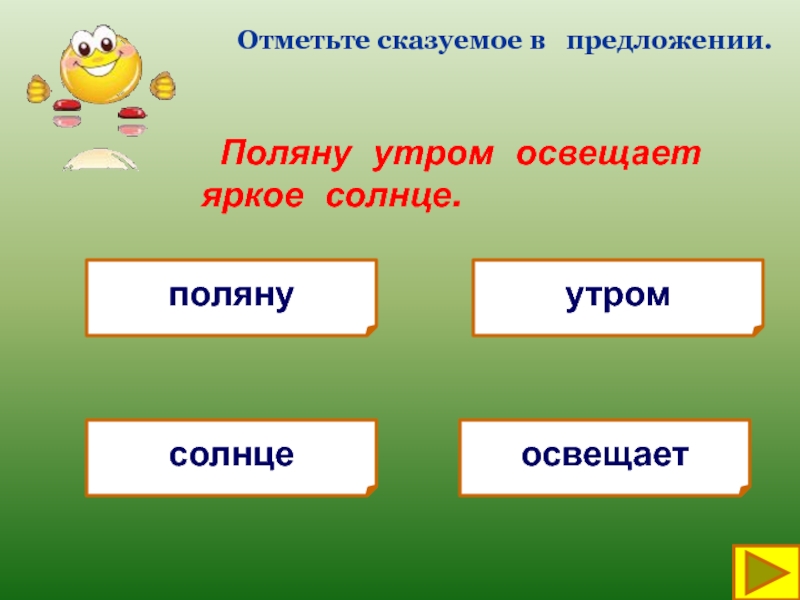 Отметьте сказуемое в предложении.

Поляну утром освещает яркое солнце.

поляну

утром

солнце

освещает